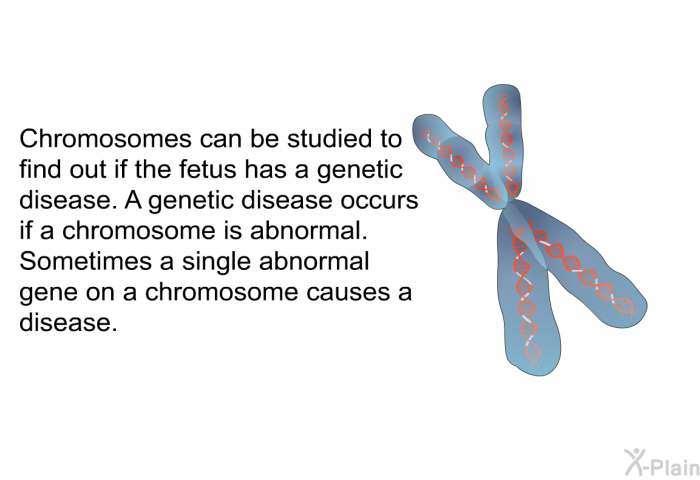 Chromosomes can be studied to find out if the fetus has a genetic disease. A genetic disease occurs if a chromosome is abnormal. Sometimes a single abnormal gene on a chromosome causes a disease.

X-Plain